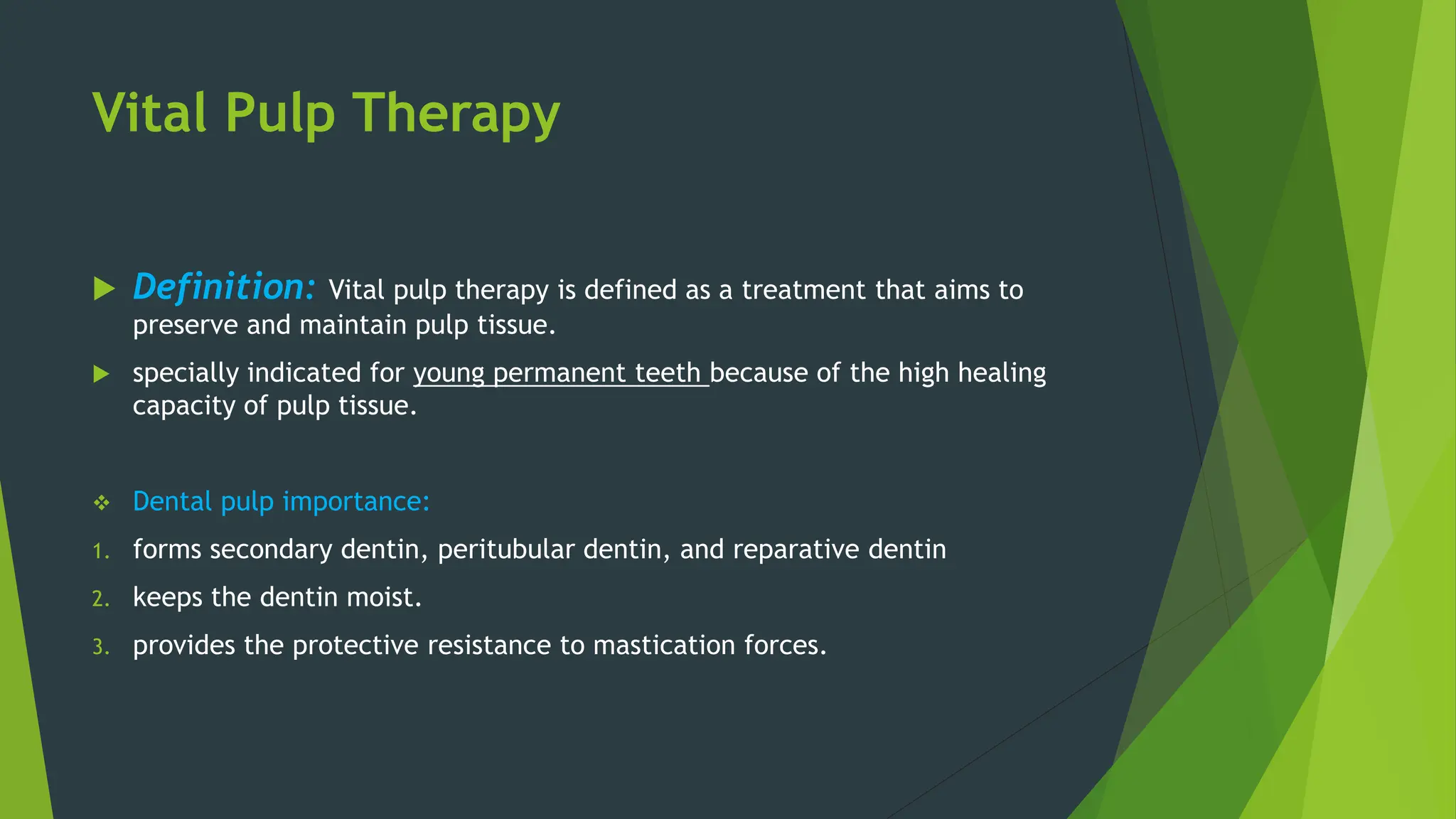 Vital Pulp Therapy

Definition: Vital pulp therapy is defined as a treatment that aims to preserve and maintain pulp tissue.

specially indicated for young permanent teeth because of the high healing capacity of pulp tissue.

Dental pulp importance:

1. forms secondary dentin, peritubular dentin, and reparative dentin
2. keeps the dentin moist.
3. provides the protective resistance to mastication forces.